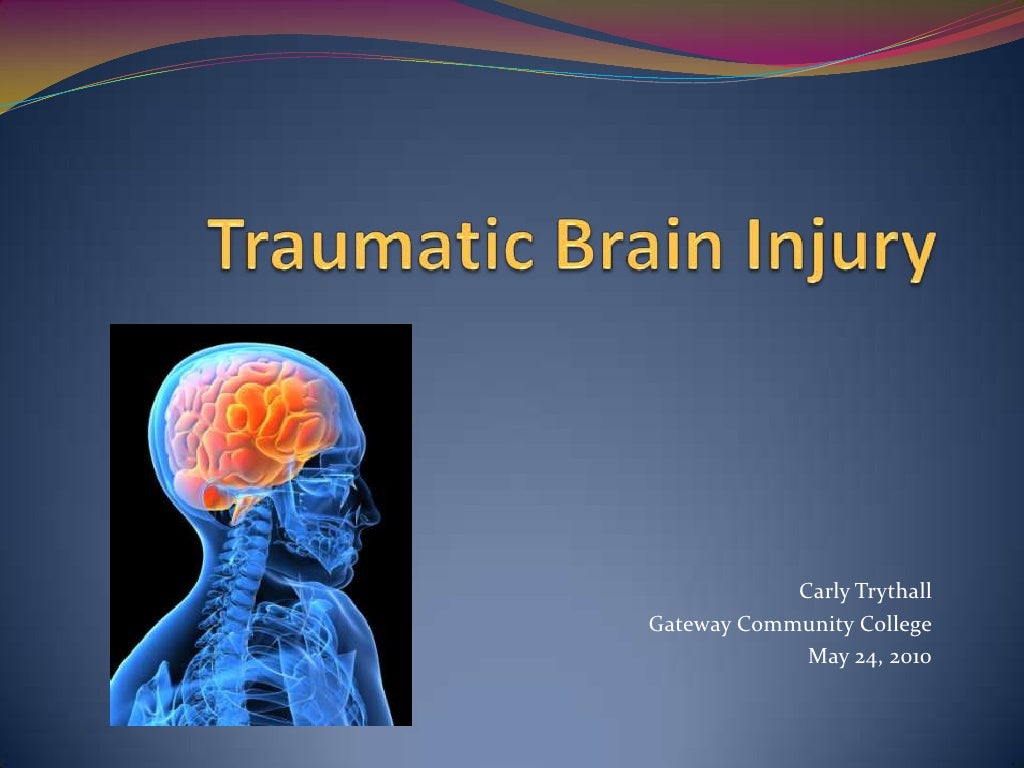 Traumatic Brain Injury

Carly Trythall
Gateway Community College
May 24, 2010